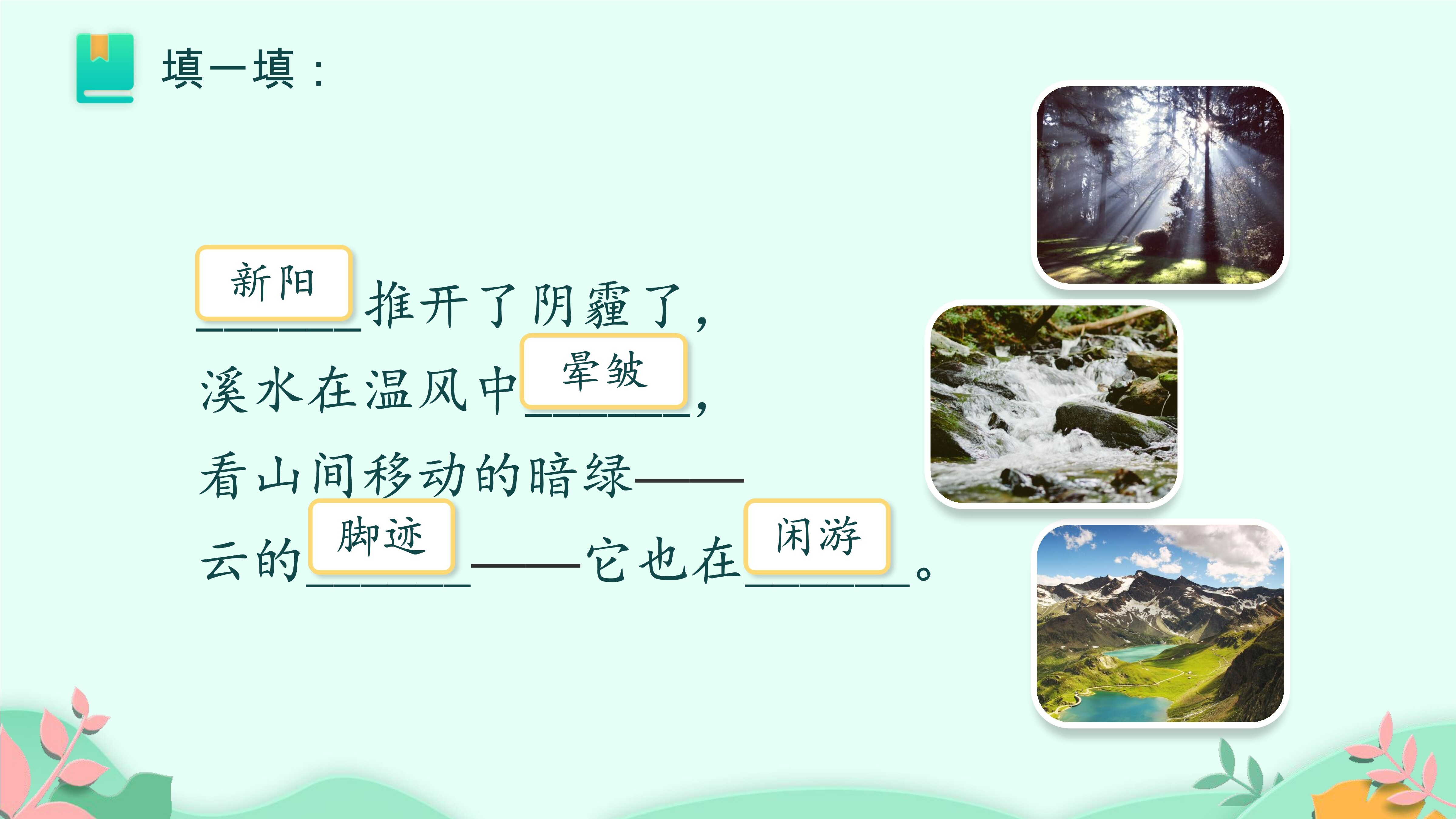 填一填：

新阳推开了阴霾了，
溪水在温风中晕皱，
看山间移动的暗绿——
云的脚迹——它也在闲游。